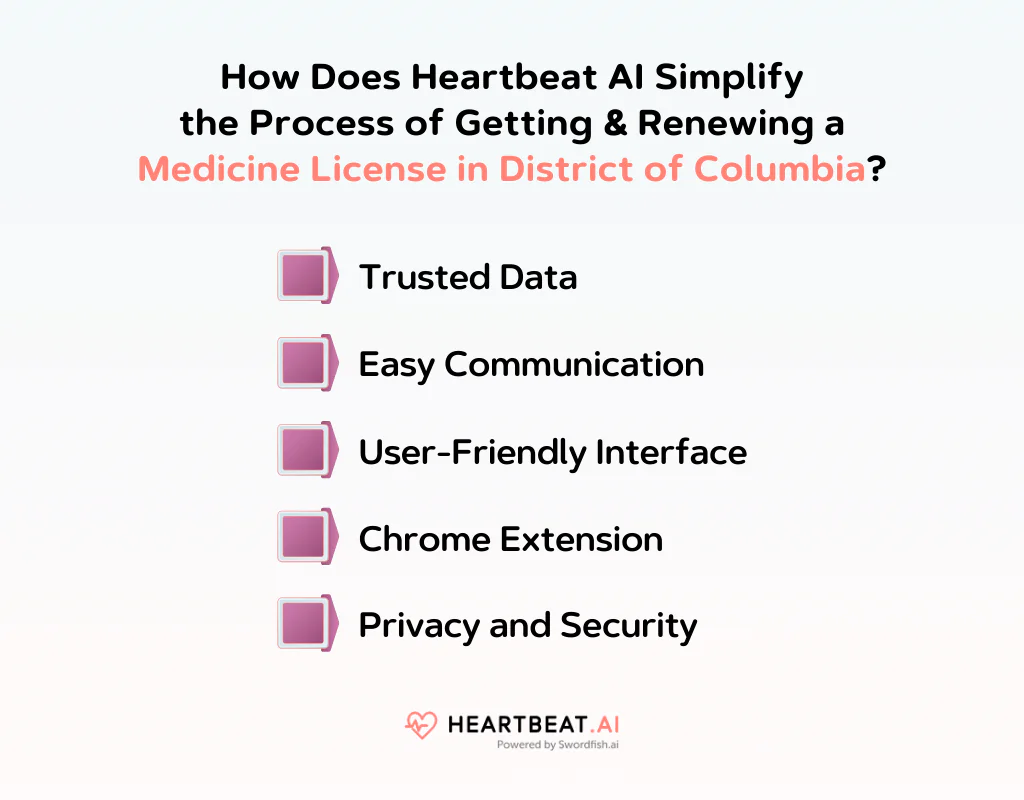 How Does Heartbeat AI Simplify the Process of Getting & Renewing a Medicine License in District of Columbia?

Trusted Data

Easy Communication

User-Friendly Interface

Chrome Extension

Privacy and Security

HEARTBEAT.AI
Powered by Swordfish.ai